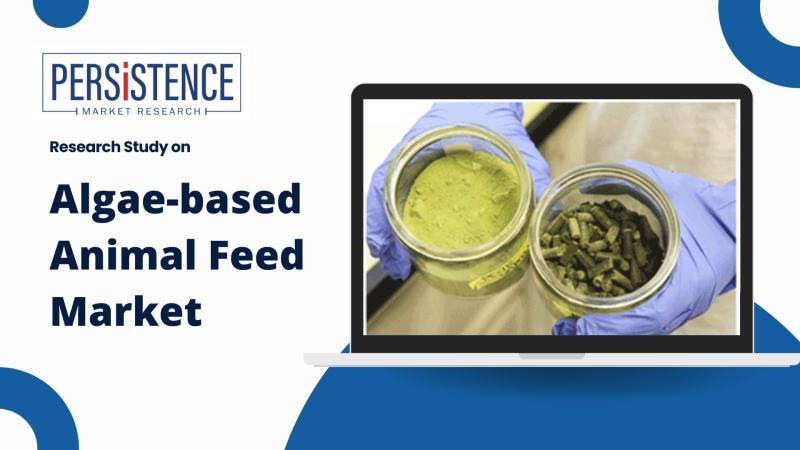 PERSISTENCE
MARKET RESEARCH

Research Study on

Algae-based Animal Feed Market